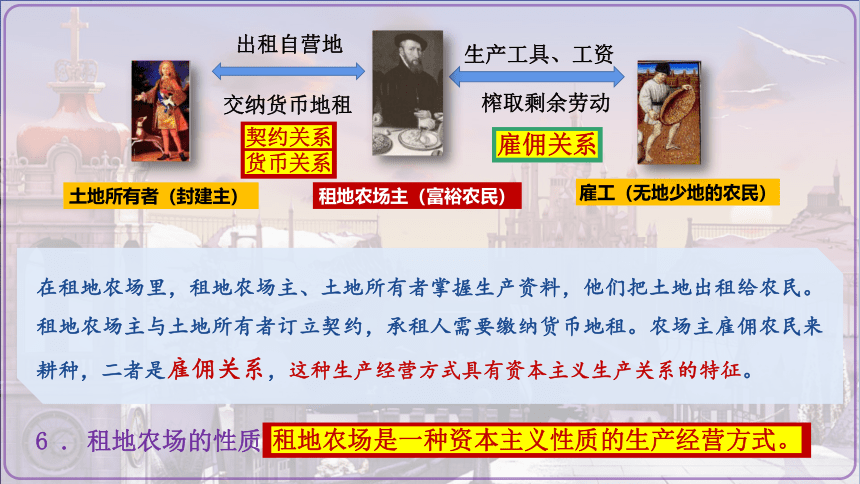 出租自营地

交纳货币地租

契约关系
货币关系

生产工具、工资

榨取剩余劳动

雇佣关系

土地所有者（封建主）

租地农场主（富裕农民）

雇工（无地少地的农民）

在租地农场里，租地农场主、土地所有者掌握生产资料，他们把土地出租给农民。租地农场主与土地所有者订立契约，承租人需要缴纳货币地租。农场主雇佣农民来耕种，二者是雇佣关系，这种生产经营方式具有资本主义生产关系的特征。

6．租地农场的性质 租地农场是一种资本主义性质的生产经营方式。